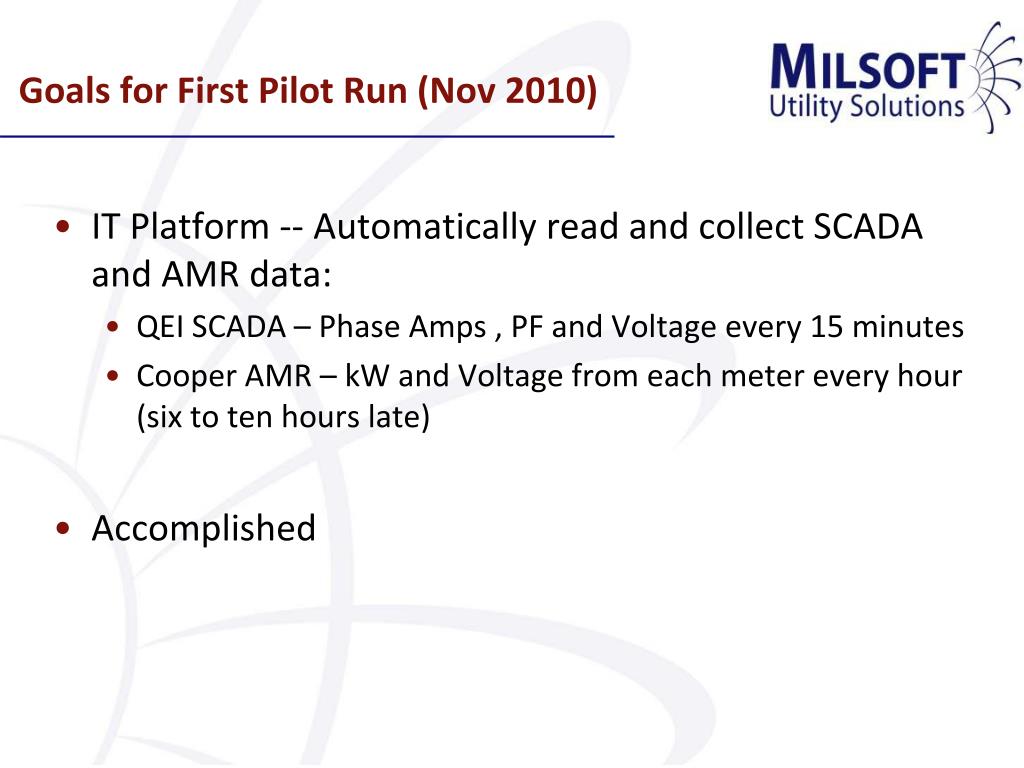 Goals for First Pilot Run (Nov 2010)

MILSOFT
Utility Solutions

• IT Platform -- Automatically read and collect SCADA and AMR data:
  • QEI SCADA – Phase Amps , PF and Voltage every 15 minutes
  • Cooper AMR – kW and Voltage from each meter every hour (six to ten hours late)

• Accomplished